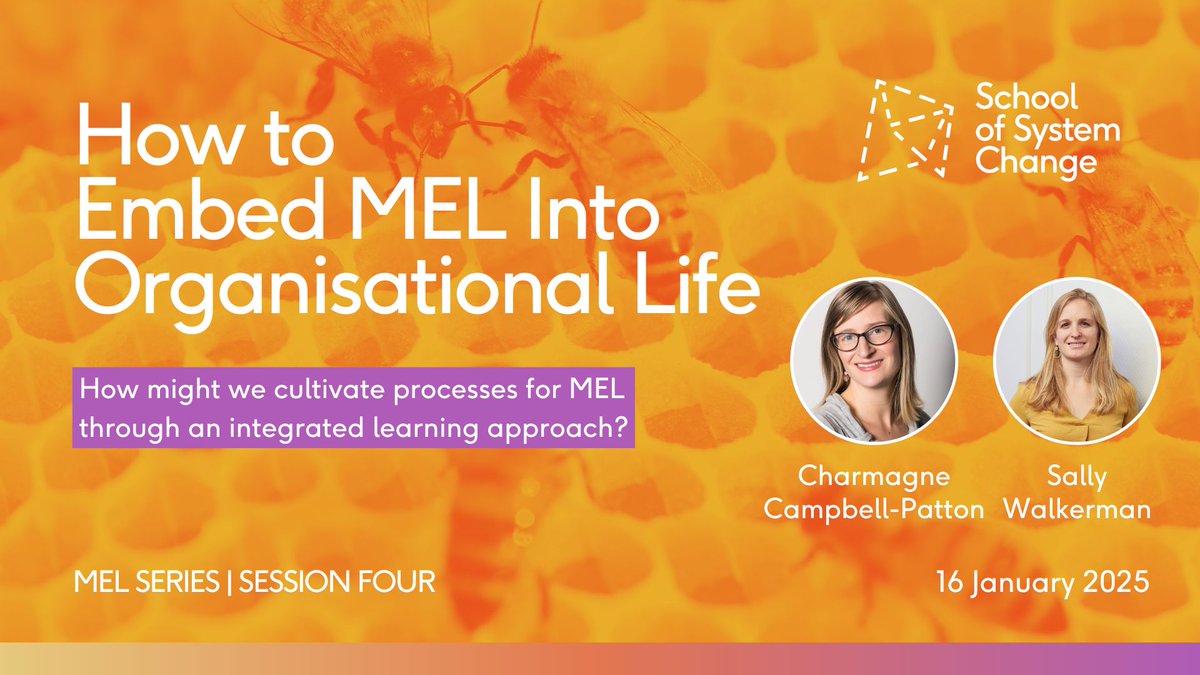 How to Embed MEL Into Organisational Life

School of System Change

How might we cultivate processes for MEL through an integrated learning approach?

Charmagne Campbell-Patton

Sally Walkerman

MEL SERIES | SESSION FOUR

16 January 2025